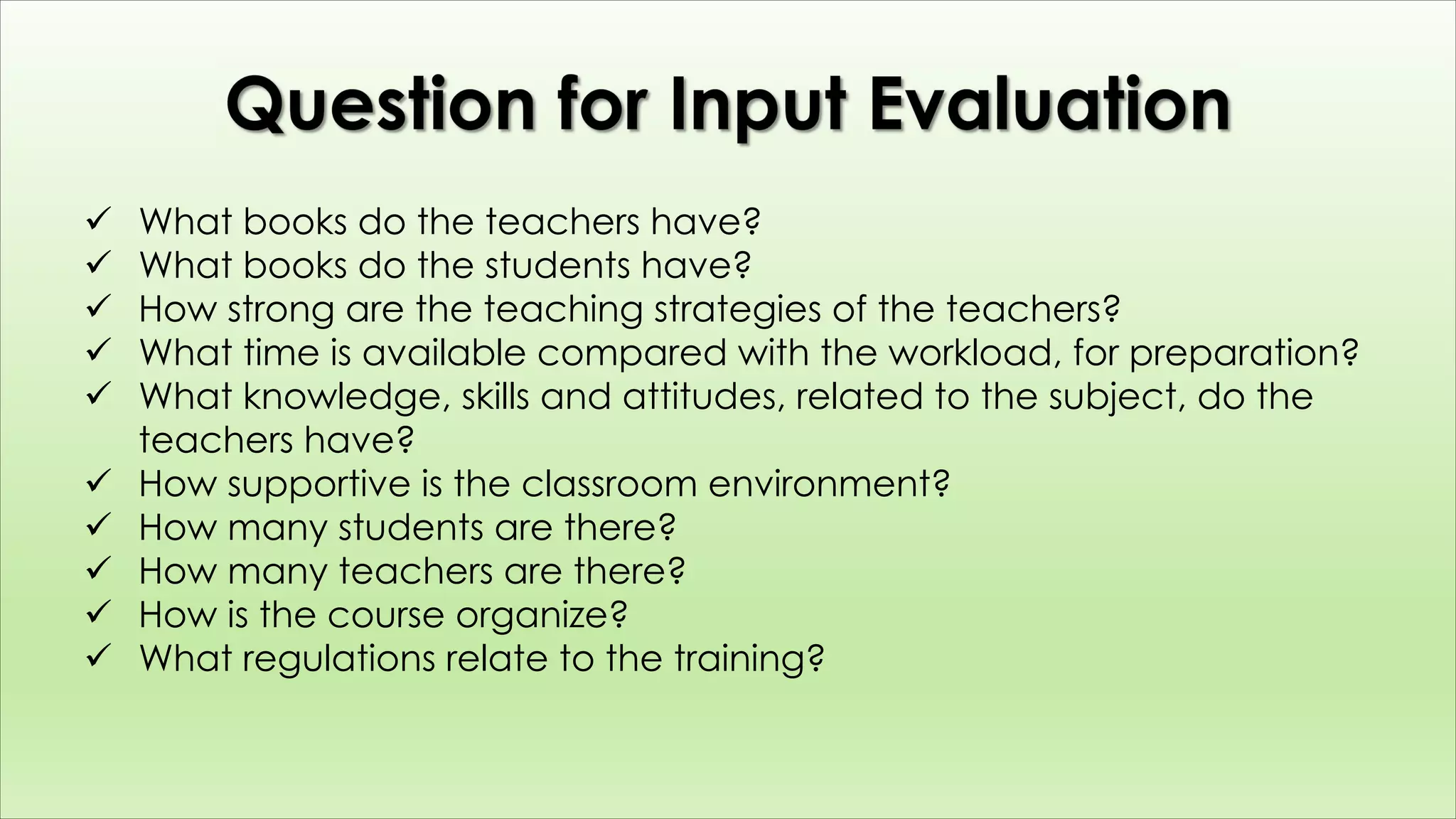 Question for Input Evaluation

✓ What books do the teachers have?
✓ What books do the students have?
✓ How strong are the teaching strategies of the teachers?
✓ What time is available compared with the workload, for preparation?
✓ What knowledge, skills and attitudes, related to the subject, do the teachers have?
✓ How supportive is the classroom environment?
✓ How many students are there?
✓ How many teachers are there?
✓ How is the course organize?
✓ What regulations relate to the training?